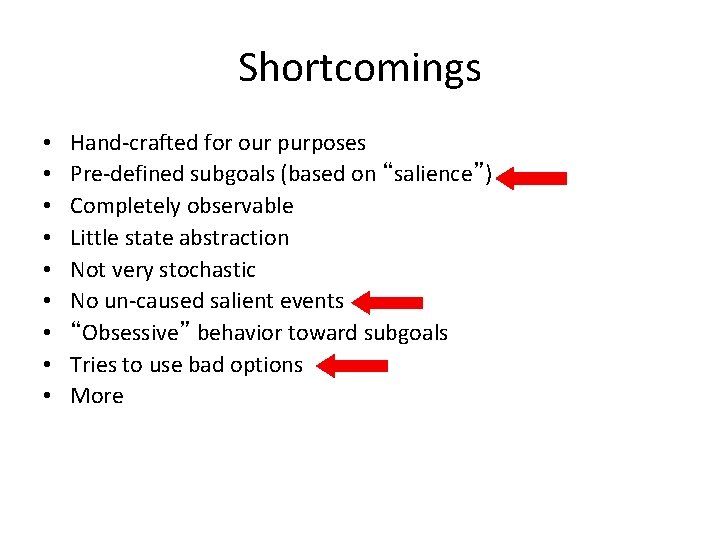 Shortcomings

• Hand-crafted for our purposes
• Pre-defined subgoals (based on “salience”)
• Completely observable
• Little state abstraction
• Not very stochastic
• No un-caused salient events
• “Obsessive” behavior toward subgoals
• Tries to use bad options
• More